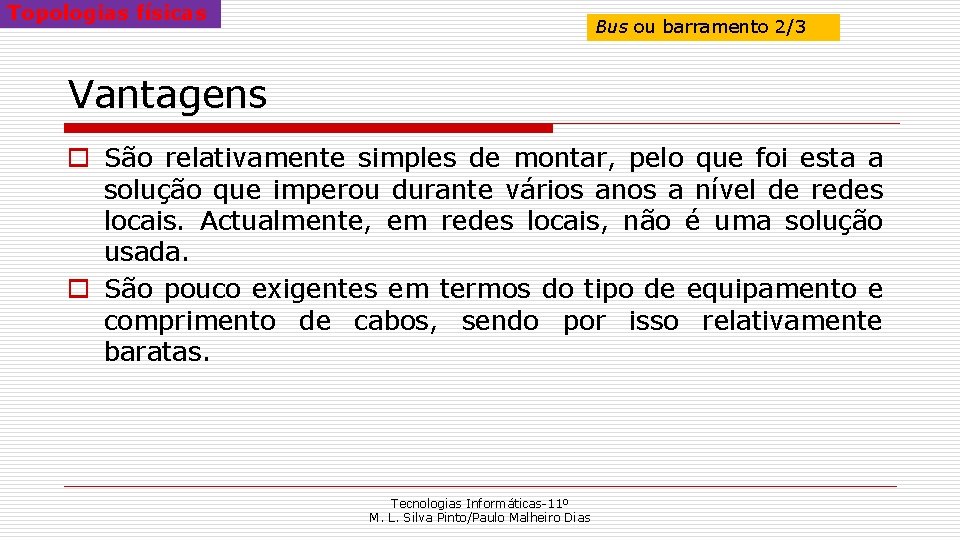 Topologias físicas

Bus ou barramento 2/3

Vantagens

São relativamente simples de montar, pelo que foi esta a solução que imperou durante vários anos a nível de redes locais. Actualmente, em redes locais, não é uma solução usada.

São pouco exigentes em termos do tipo de equipamento e comprimento de cabos, sendo por isso relativamente baratas.

Tecnologias Informáticas-11º
M. L. Silva Pinto/Paulo Malheiro Dias